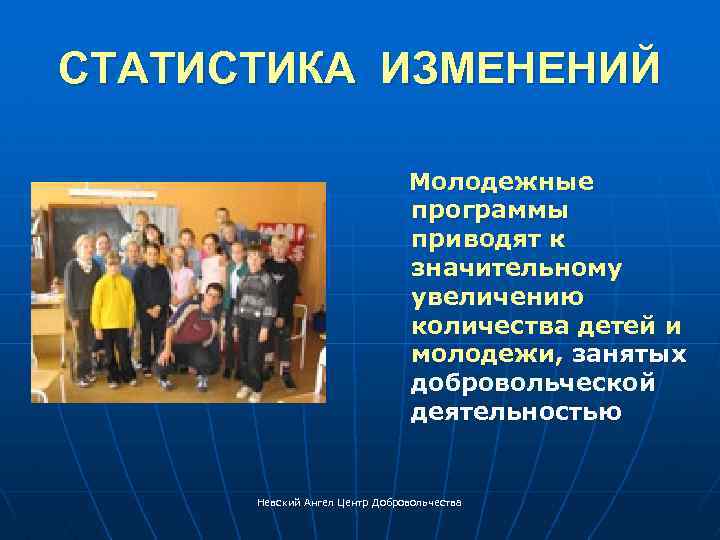 СТАТИСТИКА ИЗМЕНЕНИЙ

Молодежные программы приводят к значительному увеличению количества детей и молодежи, занятых добровольческой деятельностью

Невский Ангел Центр Добровольчества